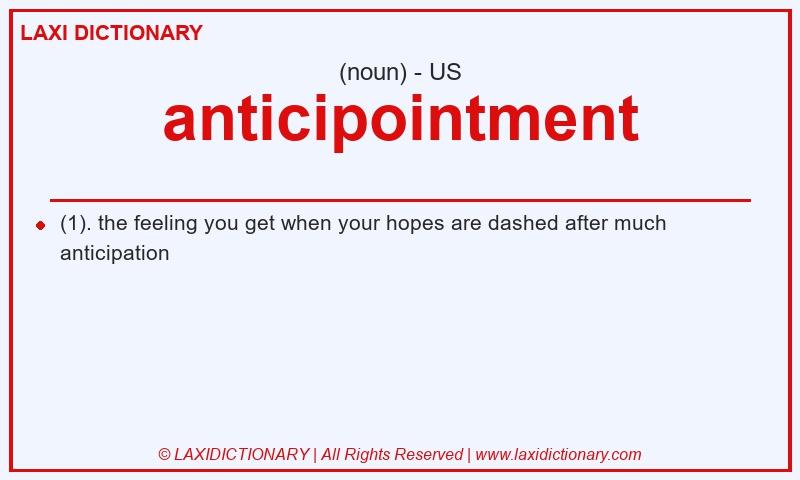 LAXI DICTIONARY

(noun) - US

anticipointment

(1). the feeling you get when your hopes are dashed after much anticipation

© LAXIDICTIONARY | All Rights Reserved | www.laxidictionary.com